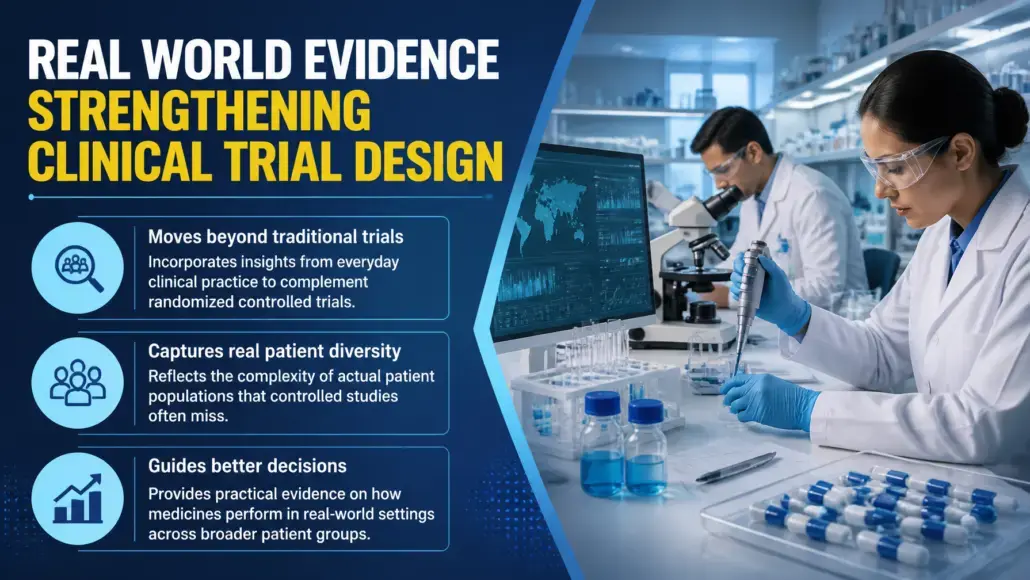 REAL WORLD EVIDENCE
STRENGTHENING CLINICAL TRIAL DESIGN

Moves beyond traditional trials
Incorporates insights from everyday clinical practice to complement randomized controlled trials.

Captures real patient diversity
Reflects the complexity of actual patient populations that controlled studies often miss.

Guides better decisions
Provides practical evidence on how medicines perform in real-world settings across broader patient groups.